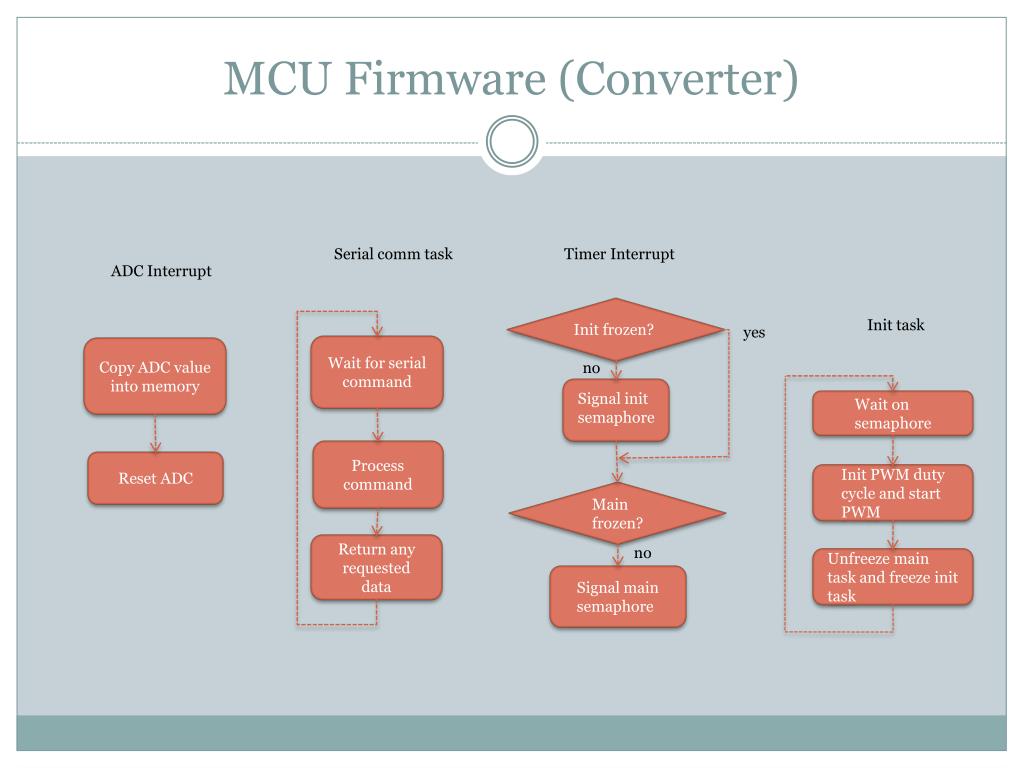 MCU Firmware (Converter)

ADC Interrupt

Copy ADC value into memory

Reset ADC

Serial comm task

Wait for serial command

Process command

Return any requested data

Timer Interrupt

Init frozen?

yes

no

Signal init semaphore

Main frozen?

no

Signal main semaphore

Init task

Wait on semaphore

Init PWM duty cycle and start PWM

Unfreeze main task and freeze init task